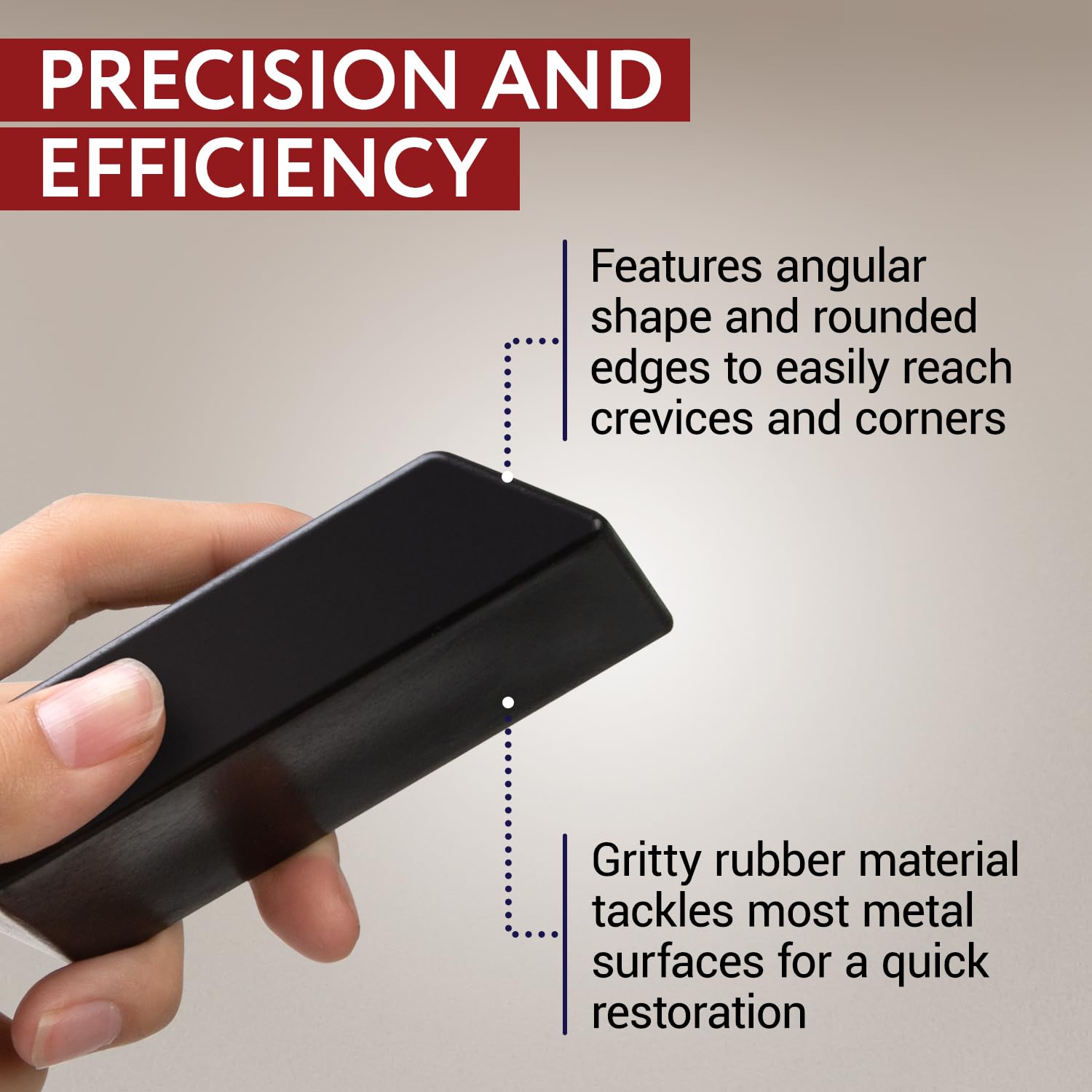 PRECISION AND EFFICIENCY

Features angular shape and rounded edges to easily reach crevices and corners

Gritty rubber material tackles most metal surfaces for a quick restoration